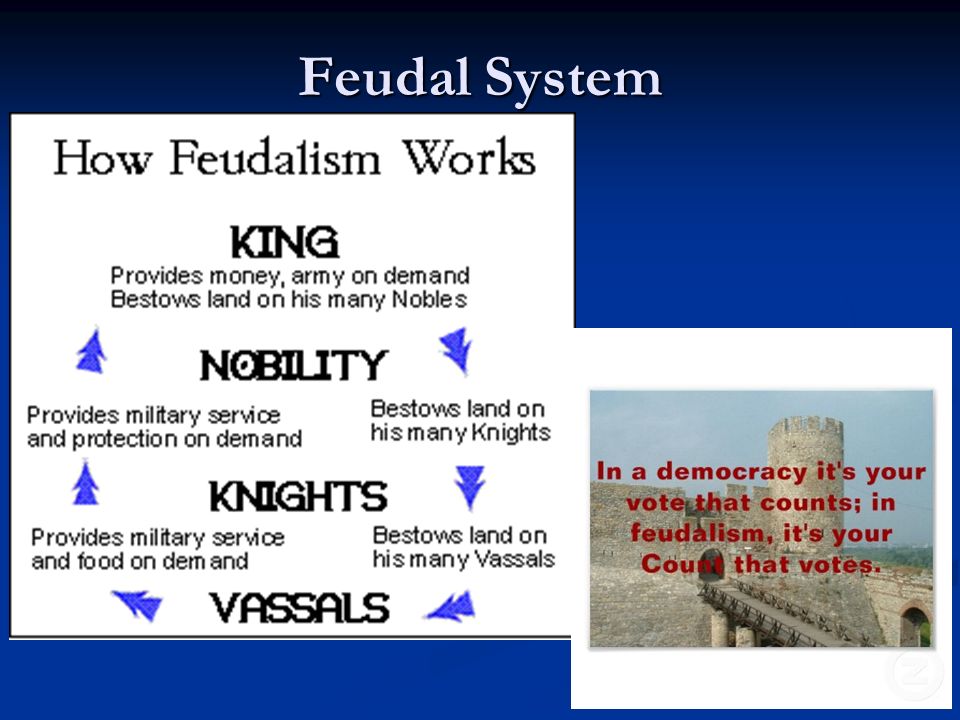 Feudal System

How Feudalism Works

KING

Provides money, army on demand
Bestows land on his many Nobles

NOBILITY

Provides military service and protection on demand

Bestows land on his many Knights

KNIGHTS

Provides military service and food on demand

Bestows land on his many Vassals

VASSALS

In a democracy it's your vote that counts; in feudalism, it's your Count that votes.